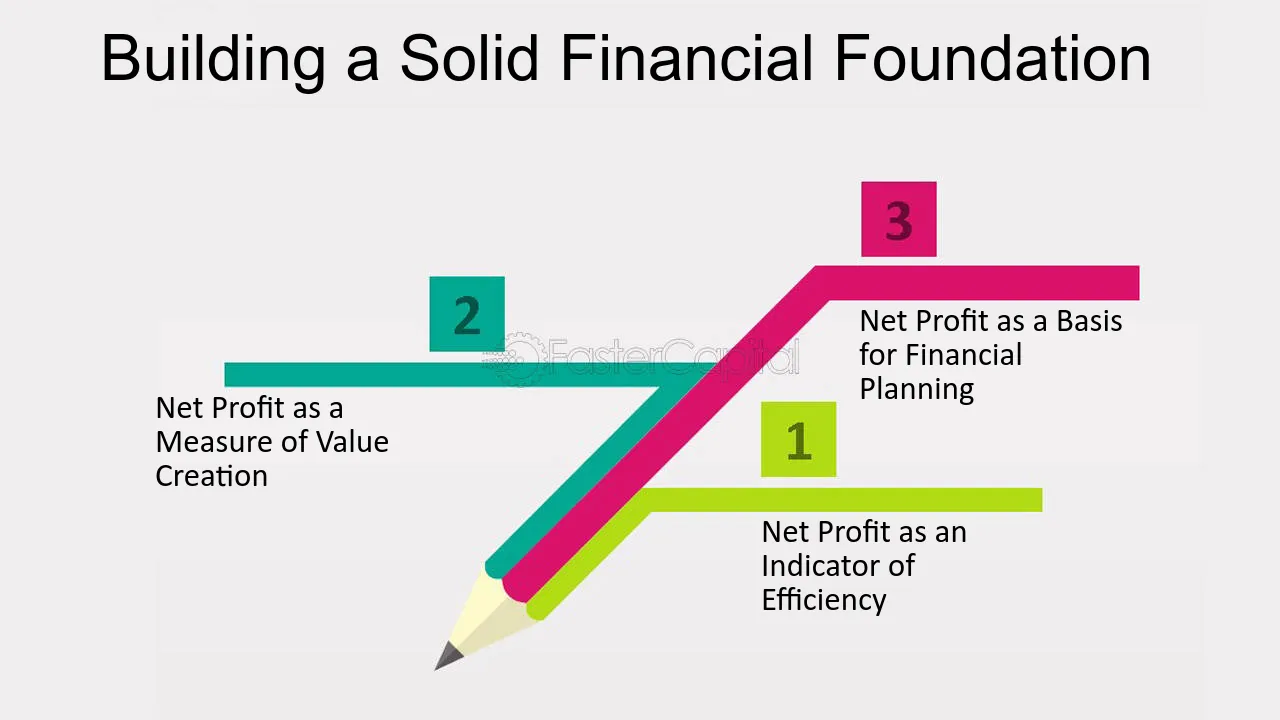 Building a Solid Financial Foundation

3

Net Profit as a Basis for Financial Planning

2

Net Profit as a Measure of Value Creation

1

Net Profit as an Indicator of Efficiency

FasterCapital